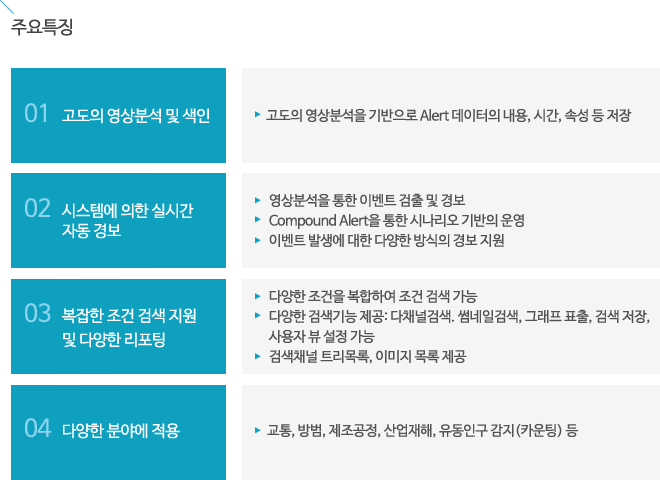 주요특징

01 고도의 영상분석 및 색인

▸ 고도의 영상분석을 기반으로 Alert 데이터의 내용, 시간, 속성 등 저장

02 시스템에 의한 실시간 자동 경보

▸ 영상분석을 통한 이벤트 검출 및 경보
▸ Compound Alert을 통한 시나리오 기반의 운영
▸ 이벤트 발생에 대한 다양한 방식의 경보 지원

03 복잡한 조건 검색 지원 및 다양한 리포팅

▸ 다양한 조건을 복합하여 조건 검색 가능
▸ 다양한 검색기능 제공: 다채널검색. 썸네일검색, 그래프 표출, 검색 저장, 사용자 뷰 설정 가능
▸ 검색채널 트리목록, 이미지 목록 제공

04 다양한 분야에 적용

▸ 교통, 방범, 제조공정, 산업재해, 유동인구 감지(카운팅) 등